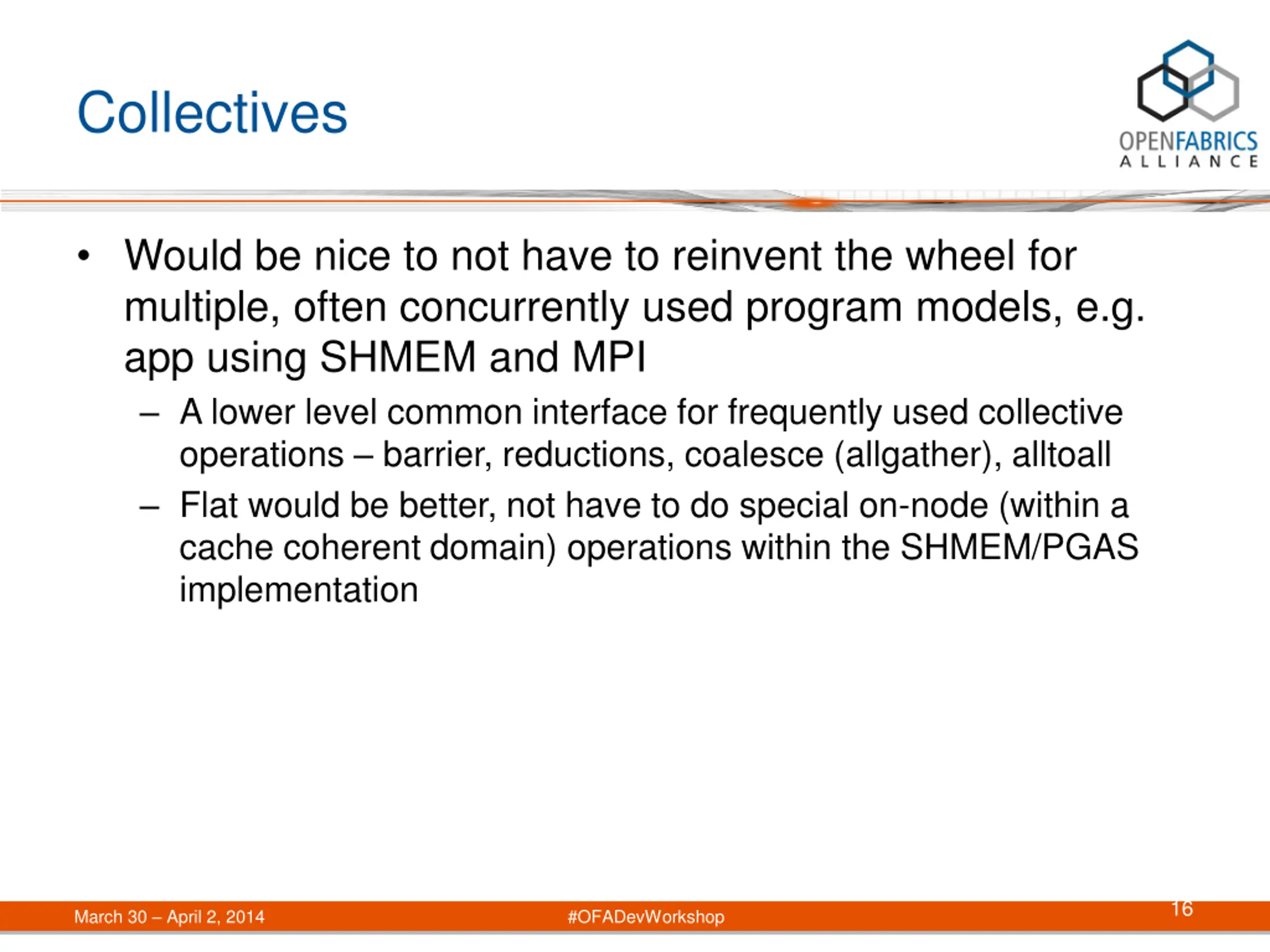 Collectives

OPENFABRICS
ALLIANCE

• Would be nice to not have to reinvent the wheel for multiple, often concurrently used program models, e.g. app using SHMEM and MPI

– A lower level common interface for frequently used collective operations – barrier, reductions, coalesce (allgather), alltoall

– Flat would be better, not have to do special on-node (within a cache coherent domain) operations within the SHMEM/PGAS implementation

March 30 – April 2, 2014 #OFADevWorkshop 16